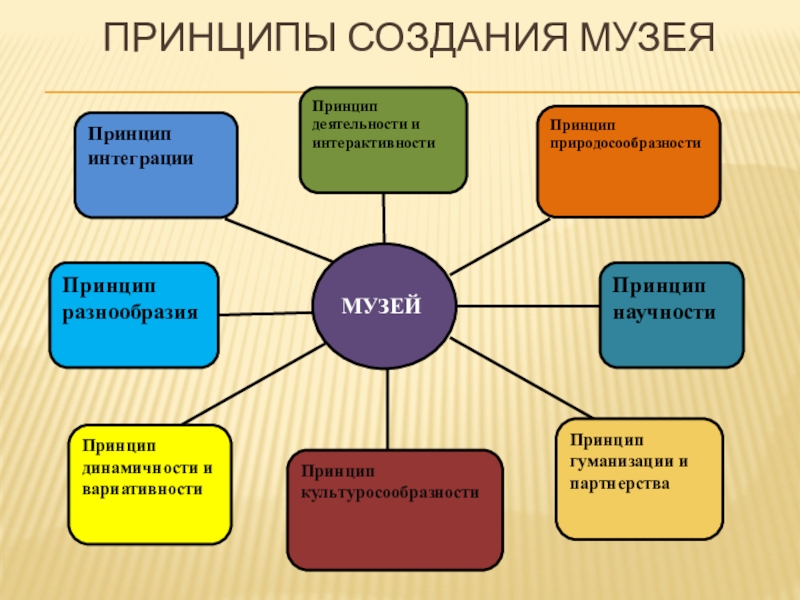 ПРИНЦИПЫ СОЗДАНИЯ МУЗЕЯ

Принцип интеграции

Принцип деятельности и интерактивности

Принцип природосообразности

Принцип разнообразия

МУЗЕЙ

Принцип научности

Принцип динамичности и вариативности

Принцип культуросообразности

Принцип гуманизации и партнерства